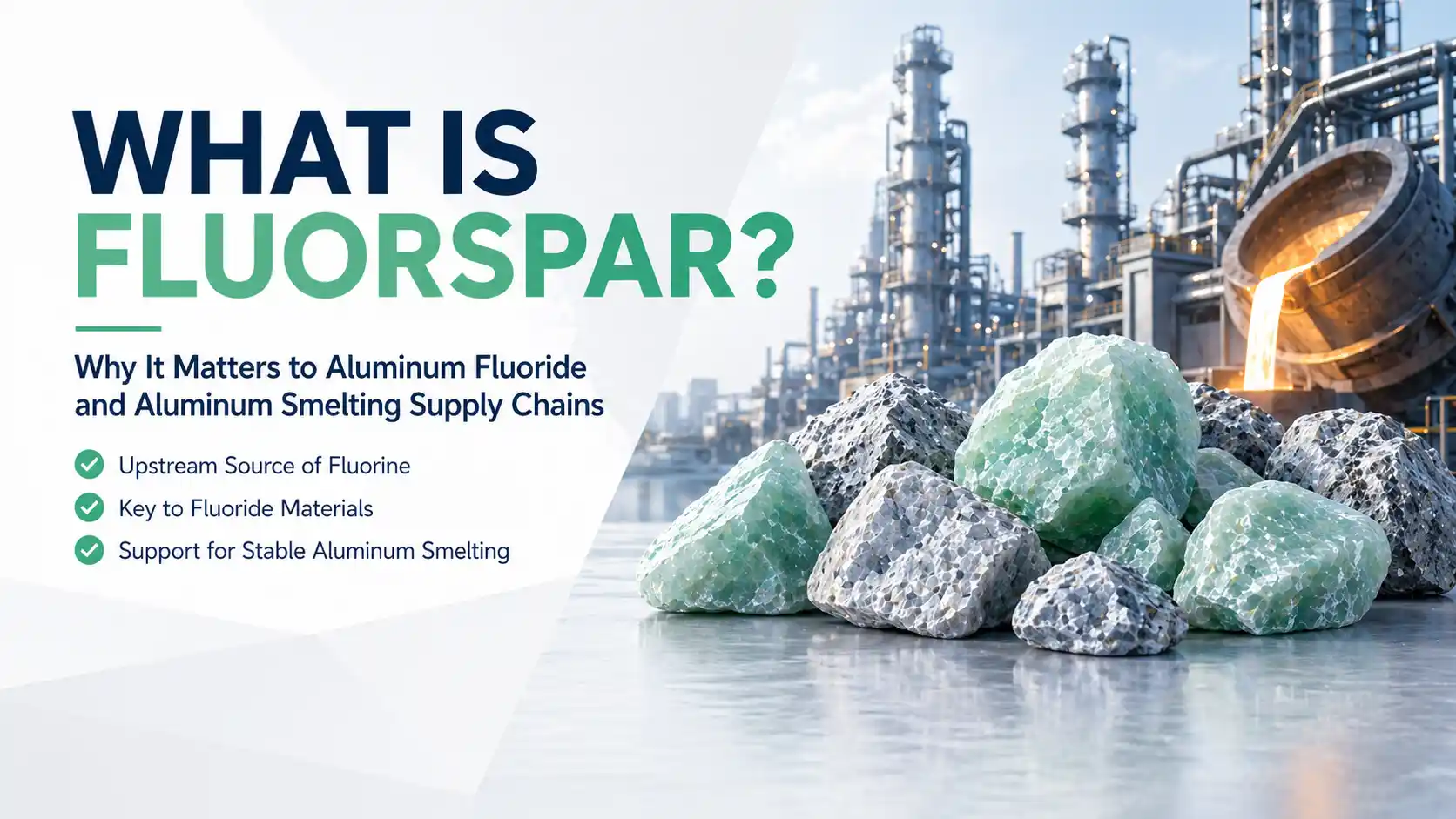 WHAT IS
FLUORSPAR?

Why It Matters to Aluminum Fluoride and Aluminum Smelting Supply Chains

Upstream Source of Fluorine
Key to Fluoride Materials
Support for Stable Aluminum Smelting